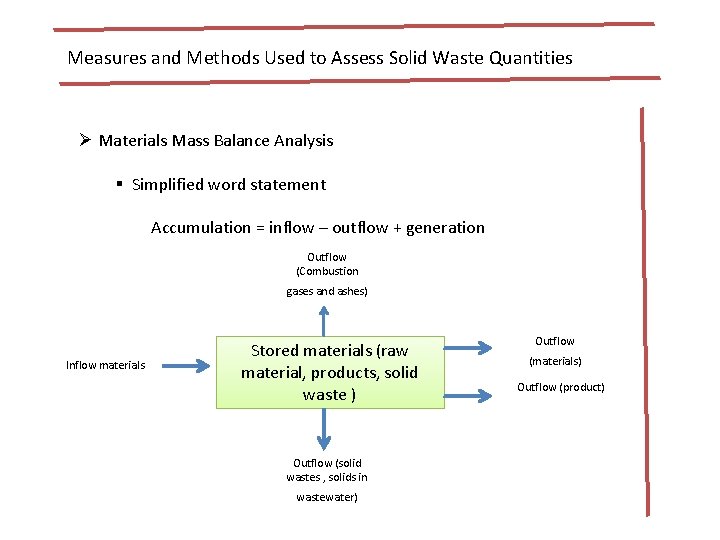 Measures and Methods Used to Assess Solid Waste Quantities

➢ Materials Mass Balance Analysis

▪ Simplified word statement

Accumulation = inflow – outflow + generation

Outflow (Combustion gases and ashes)

Inflow materials

Stored materials (raw material, products, solid waste )

Outflow (materials)

Outflow (product)

Outflow (solid wastes , solids in wastewater)